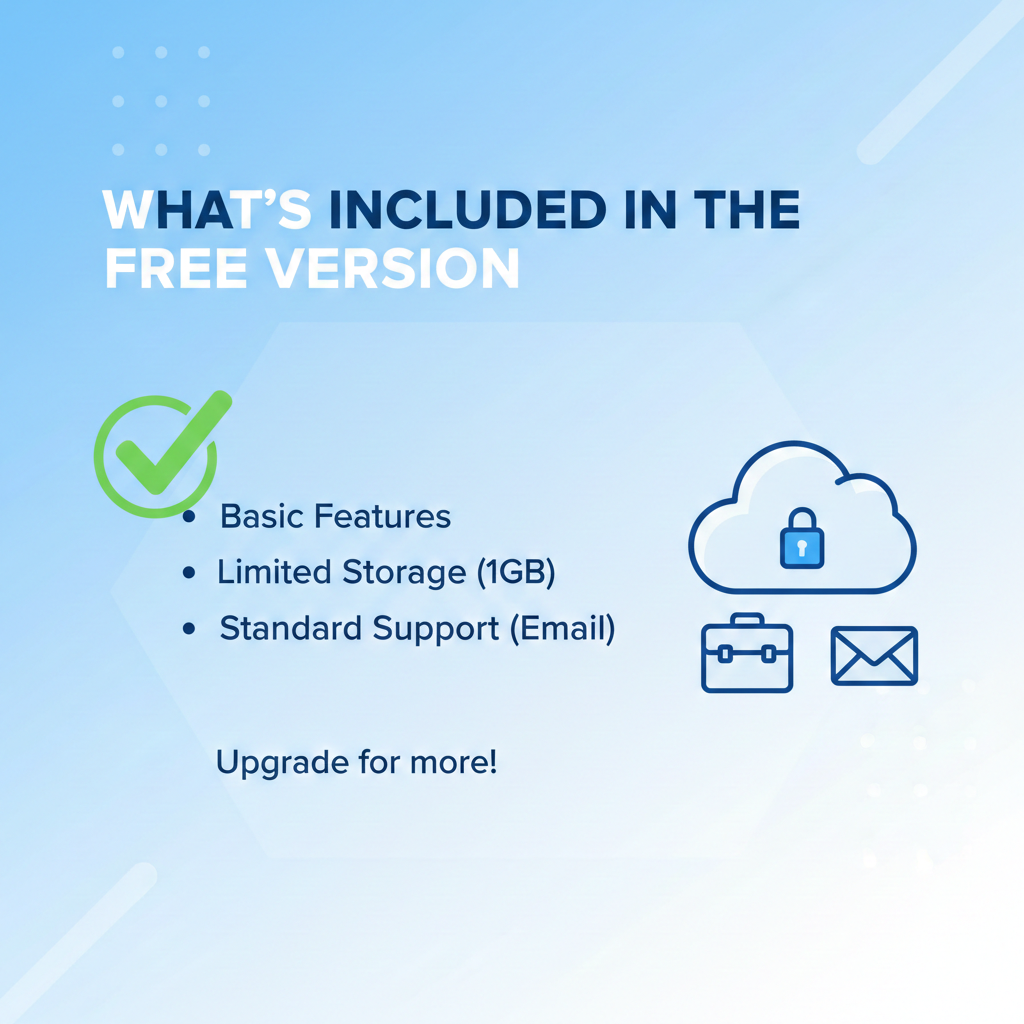 WHAT'S INCLUDED IN THE FREE VERSION

• Basic Features
• Limited Storage (1GB)
• Standard Support (Email)

Upgrade for more!